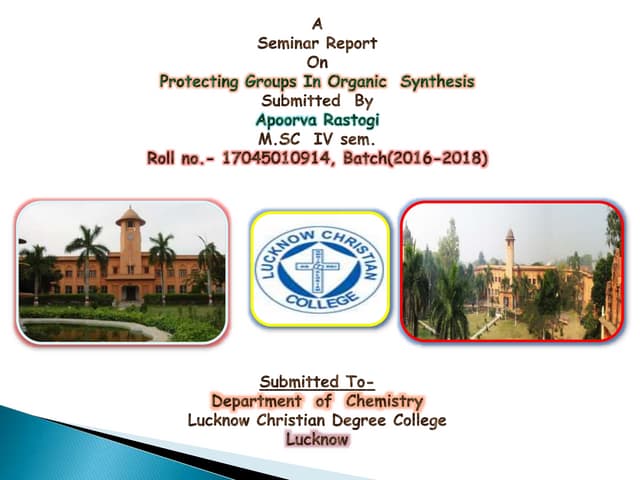 A
Seminar Report
On
Protecting Groups In Organic Synthesis
Submitted By
Apoorva Rastogi
M.SC IV sem.
Roll no.- 17045010914, Batch(2016-2018)

LUCKNOW CHRISTIAN COLLEGE

Submitted To-
Department of Chemistry
Lucknow Christian Degree College
Lucknow